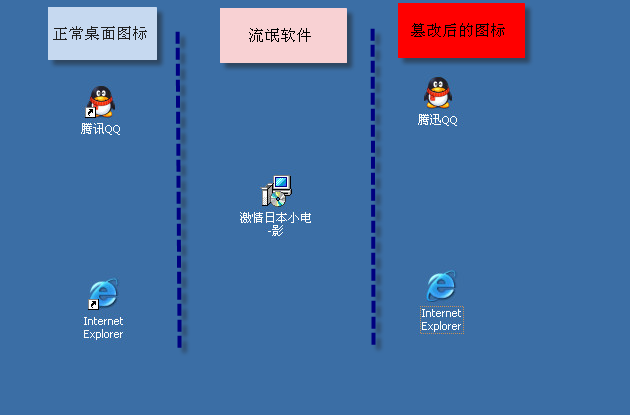 正常桌面图标

腾讯QQ

Internet Explorer

流氓软件

激情日本小电-影

篡改后的图标

腾迅QQ

Internet Explorer